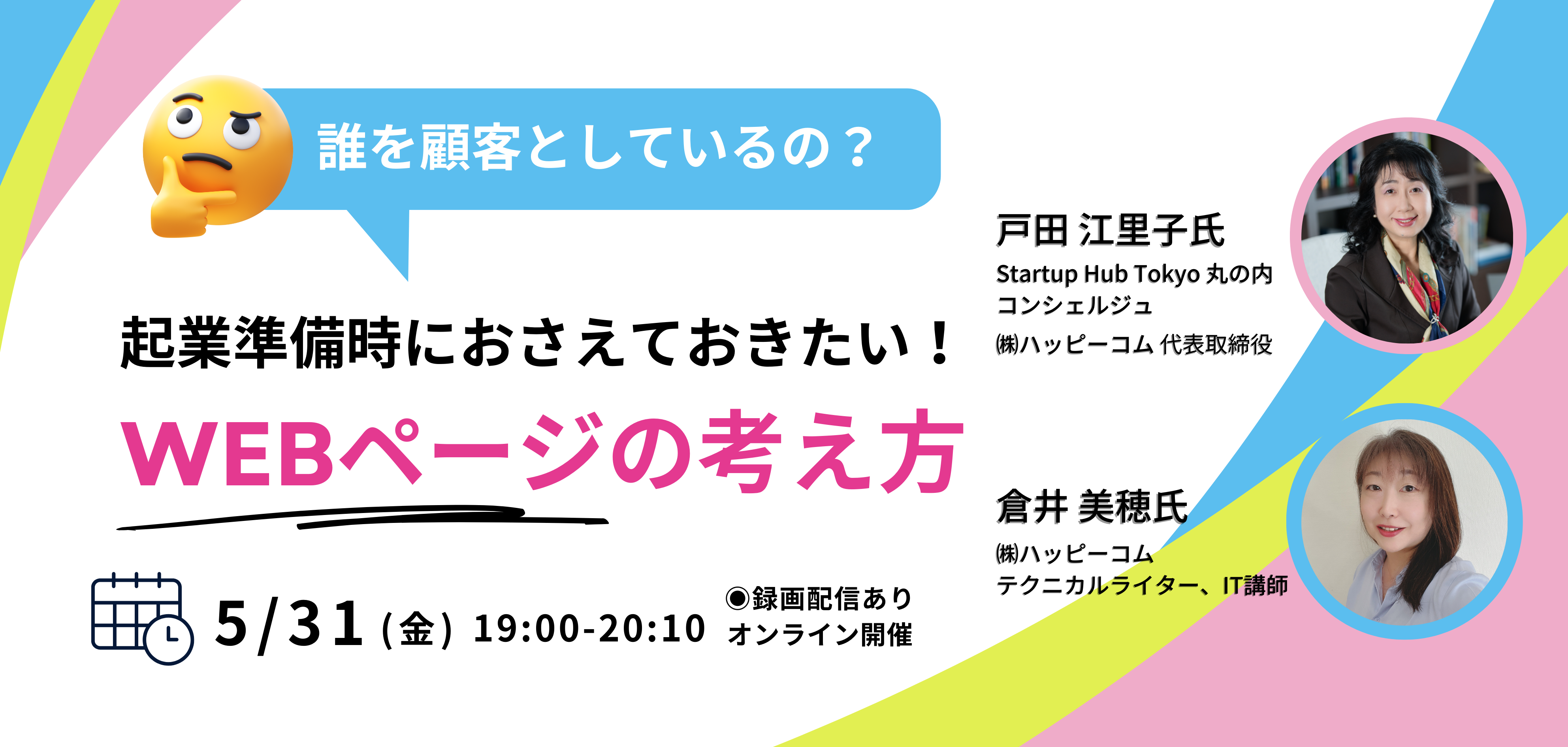 誰を顧客としているの？

起業準備時におさえておきたい！

WEBページの考え方

5/31（金）19:00-20:10

◉録画配信あり
オンライン開催

戸田 江里子氏
Startup Hub Tokyo 丸の内
コンシェルジュ
㈱ハッピーコム 代表取締役

倉井 美穂氏
㈱ハッピーコム
テクニカルライター、IT講師